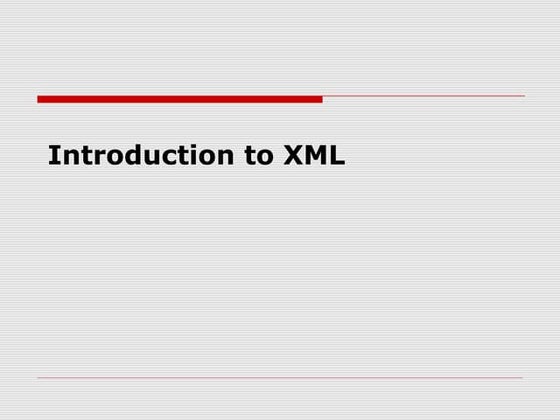 Introduction to XML